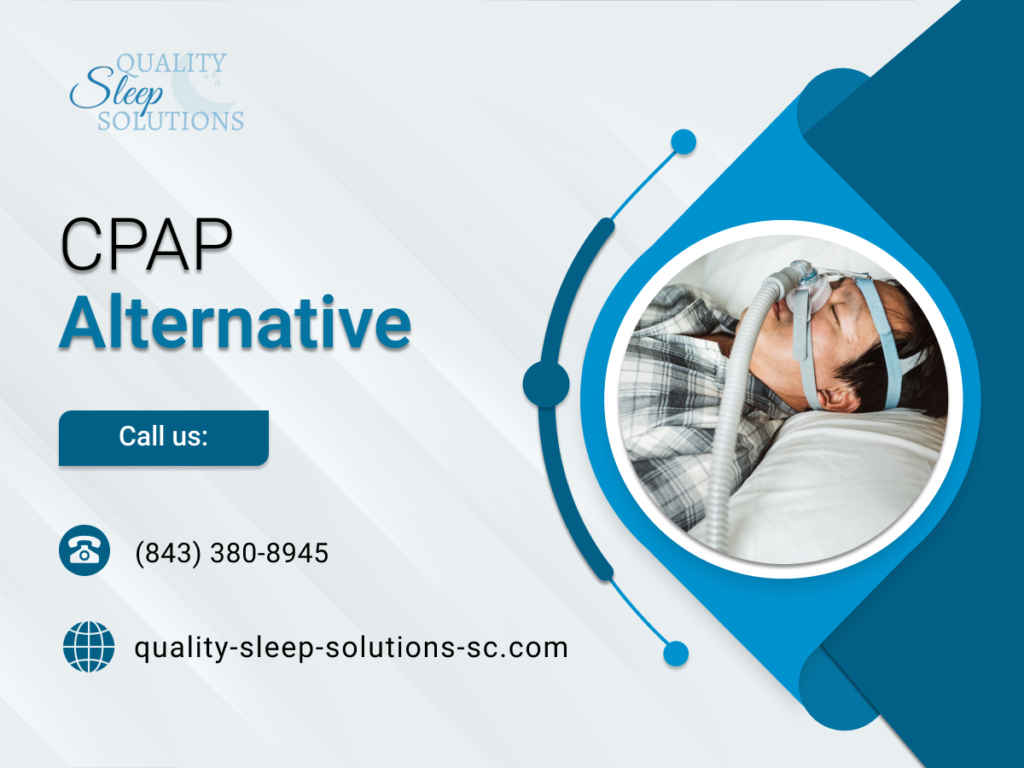 QUALITY
Sleep
SOLUTIONS

CPAP
Alternative

Call us:

(843) 380-8945

quality-sleep-solutions-sc.com